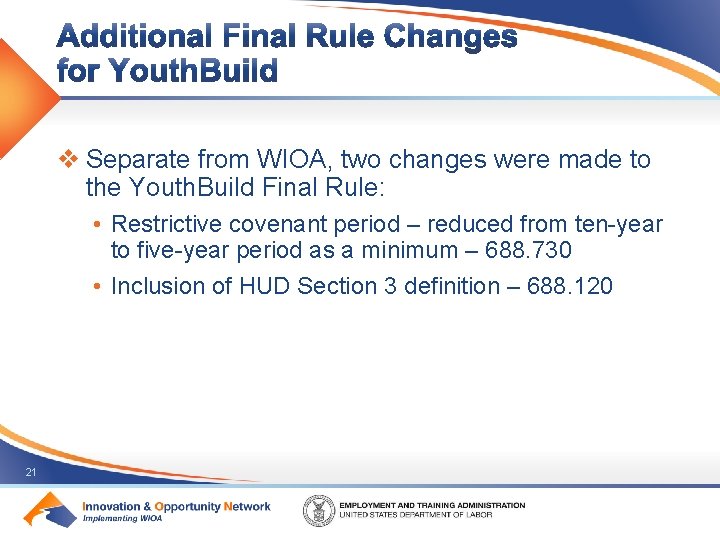 Additional Final Rule Changes for YouthBuild

❖ Separate from WIOA, two changes were made to the YouthBuild Final Rule:

• Restrictive covenant period – reduced from ten-year to five-year period as a minimum – 688.730

• Inclusion of HUD Section 3 definition – 688.120

21

Innovation & Opportunity Network
Implementing WIOA

EMPLOYMENT AND TRAINING ADMINISTRATION
UNITED STATES DEPARTMENT OF LABOR